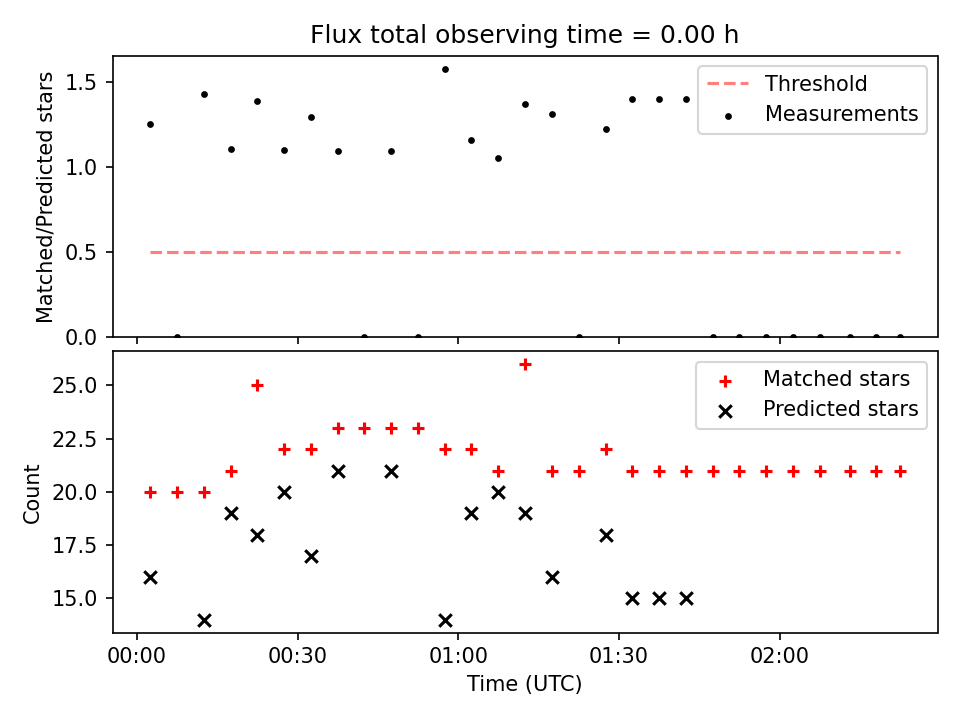 Flux total observing time = 0.00 h

Matched/Predicted stars

1.5
1.0
0.5
0.0

Threshold
Measurements

Count

25.0
22.5
20.0
17.5
15.0

Matched stars
Predicted stars

00:00
00:30
01:00
01:30
02:00

Time (UTC)